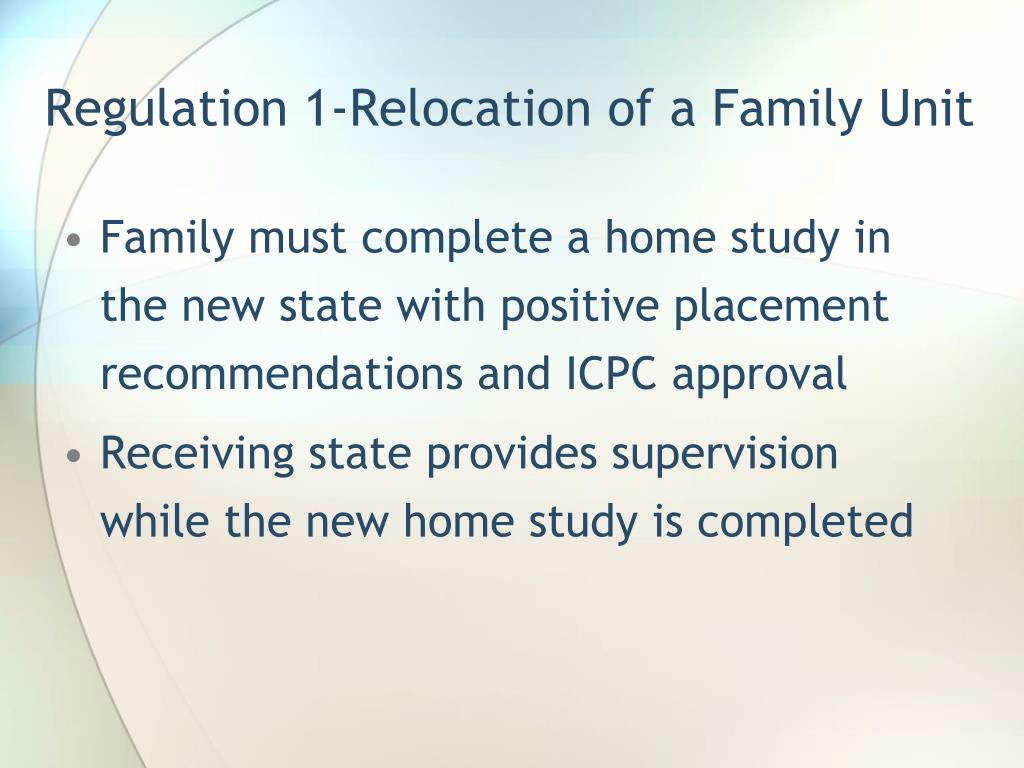 Regulation 1-Relocation of a Family Unit

• Family must complete a home study in the new state with positive placement recommendations and ICPC approval
• Receiving state provides supervision while the new home study is completed